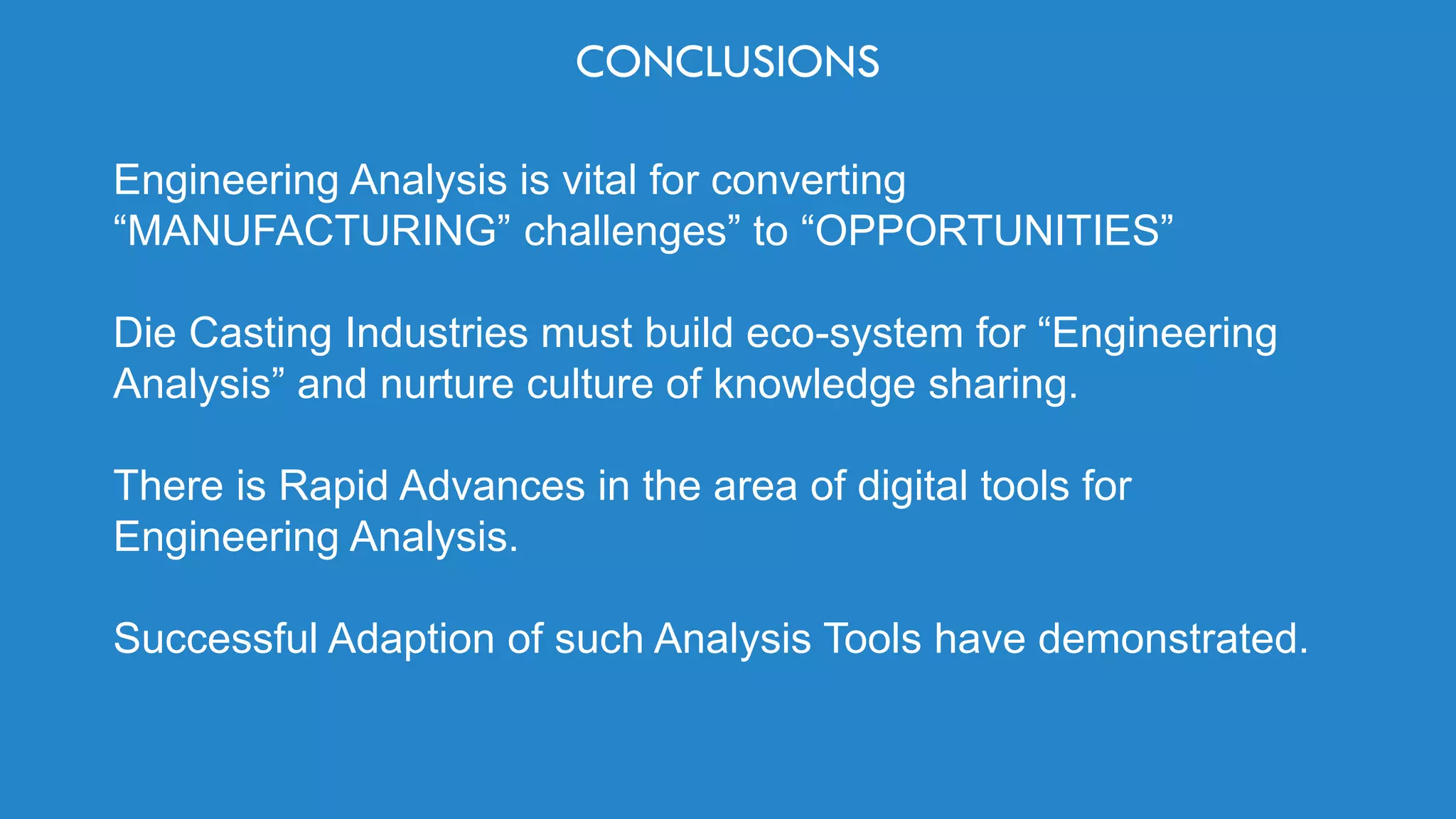 CONCLUSIONS

Engineering Analysis is vital for converting “MANUFACTURING” challenges” to “OPPORTUNITIES”

Die Casting Industries must build eco-system for “Engineering Analysis” and nurture culture of knowledge sharing.

There is Rapid Advances in the area of digital tools for Engineering Analysis.

Successful Adaption of such Analysis Tools have demonstrated.